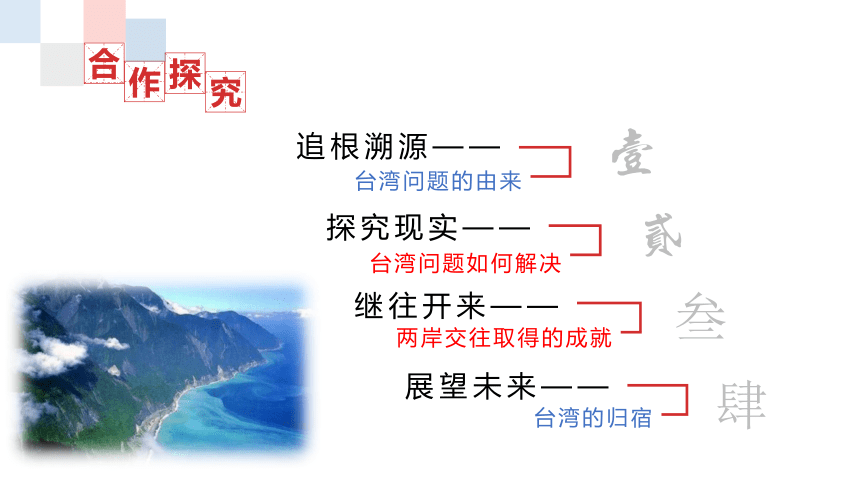 合作探究

追根溯源——
台湾问题的由来
壹

探究现实——
台湾问题如何解决
贰

继往开来——
两岸交往取得的成就
叁

展望未来——
台湾的归宿
肆